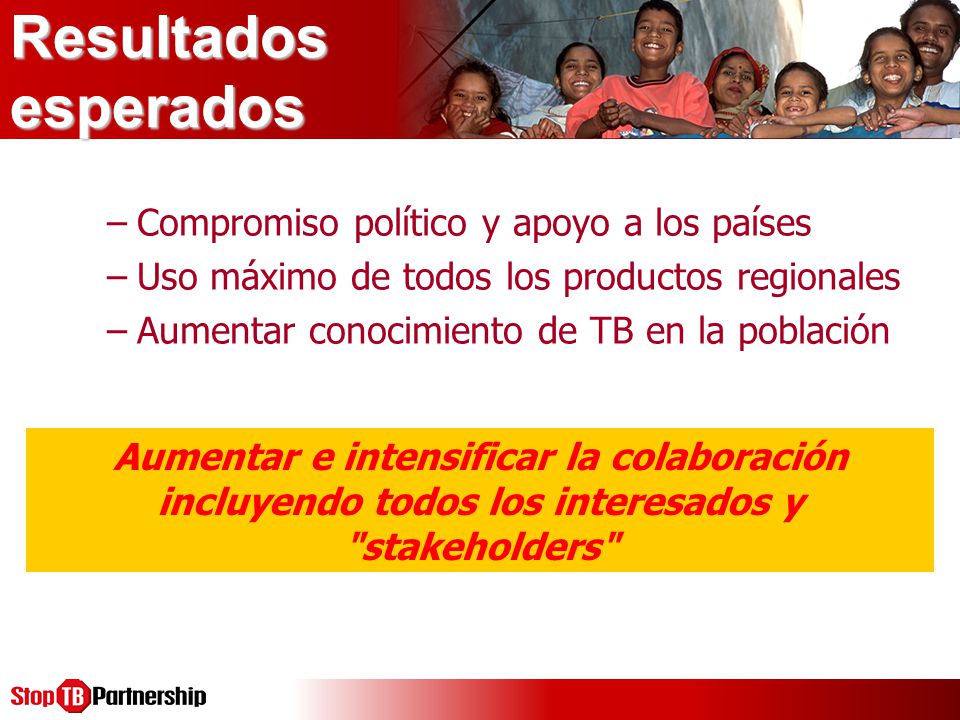 Resultados esperados

– Compromiso político y apoyo a los países
– Uso máximo de todos los productos regionales
– Aumentar conocimiento de TB en la población

Aumentar e intensificar la colaboración incluyendo todos los interesados y "stakeholders"

Stop TB Partnership